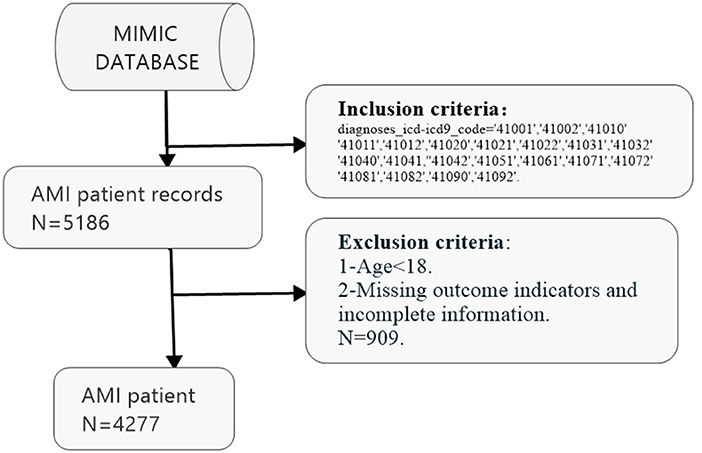 MIMIC DATABASE

Inclusion criteria:
diagnoses_icd-icd9_code='41001','41002','41010' '41011','41012','41020','41021','41022','41031','41032' '41040','41041,''41042','41051','41061','41071','41072' '41081','41082','41090','41092'.

AMI patient records
N=5186

Exclusion criteria:
1-Age<18.
2-Missing outcome indicators and incomplete information.
N=909.

AMI patient
N=4277